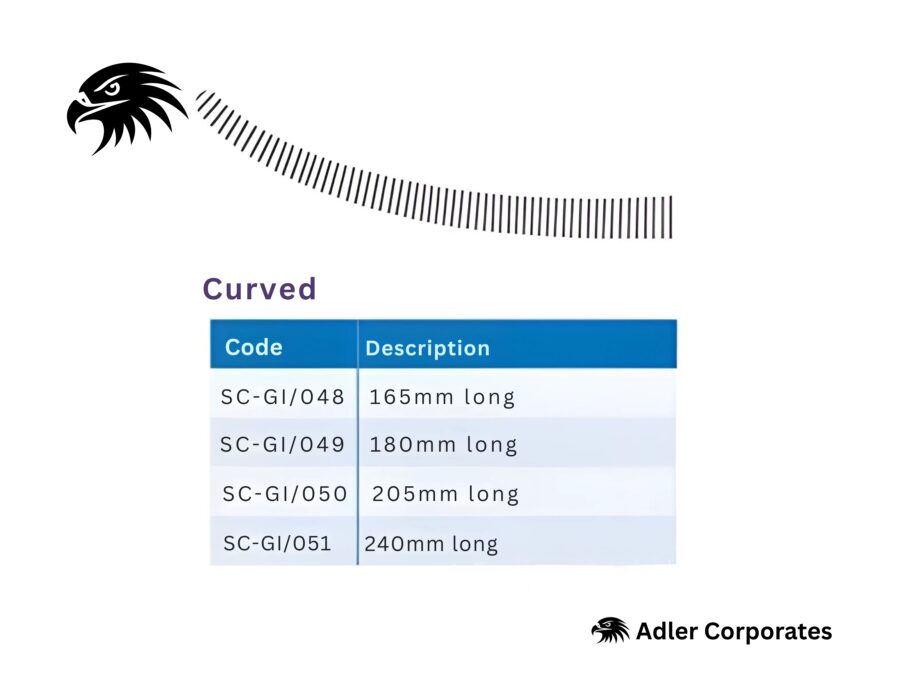 Curved

| Code | Description |
|---|---|
| SC-GI/048 | 165mm long |
| SC-GI/049 | 180mm long |
| SC-GI/050 | 205mm long |
| SC-GI/051 | 240mm long |

Adler Corporates